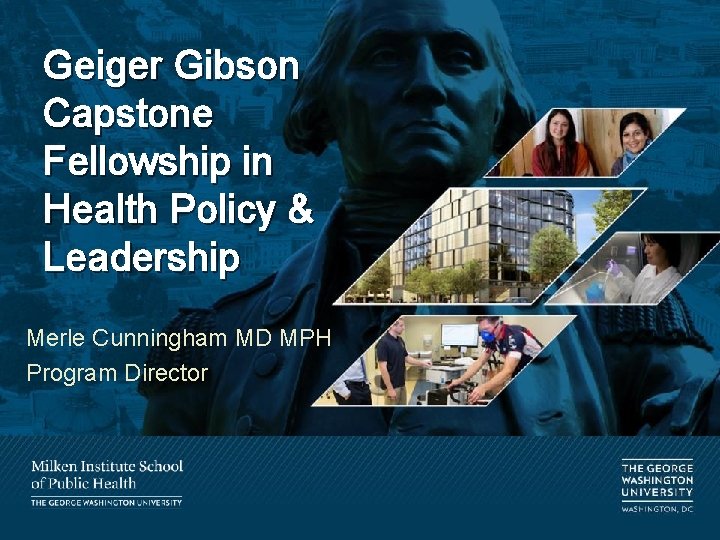 Geiger Gibson Capstone Fellowship in Health Policy & Leadership

Merle Cunningham MD MPH
Program Director

Milken Institute School of Public Health
THE GEORGE WASHINGTON UNIVERSITY

THE GEORGE WASHINGTON UNIVERSITY
WASHINGTON, DC